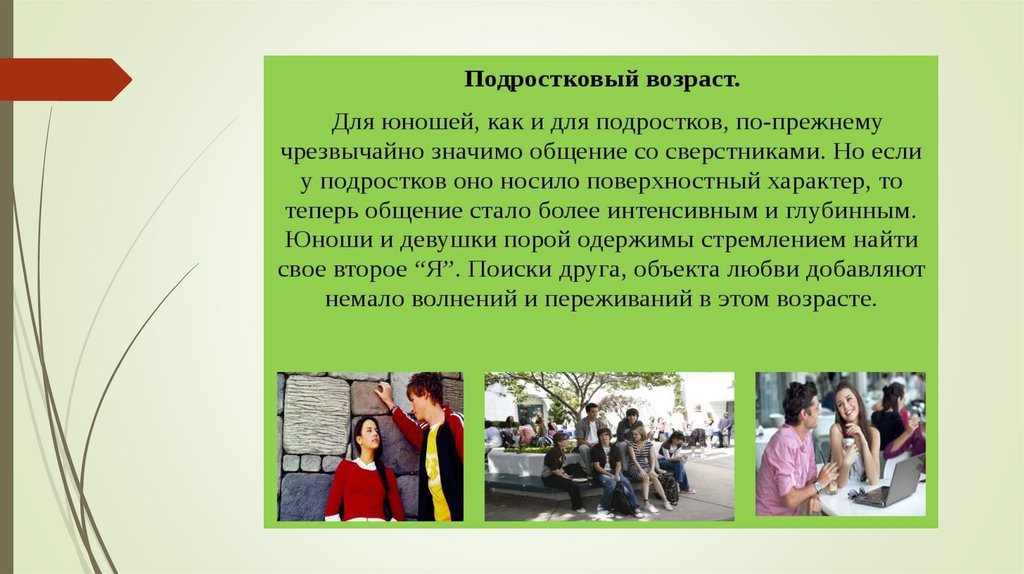 Подростковый возраст.

Для юношей, как и для подростков, по-прежнему чрезвычайно значимо общение со сверстниками. Но если у подростков оно носило поверхностный характер, то теперь общение стало более интенсивным и глубинным. Юноши и девушки порой одержимы стремлением найти свое второе “Я”. Поиски друга, объекта любви добавляют немало волнений и переживаний в этом возрасте.